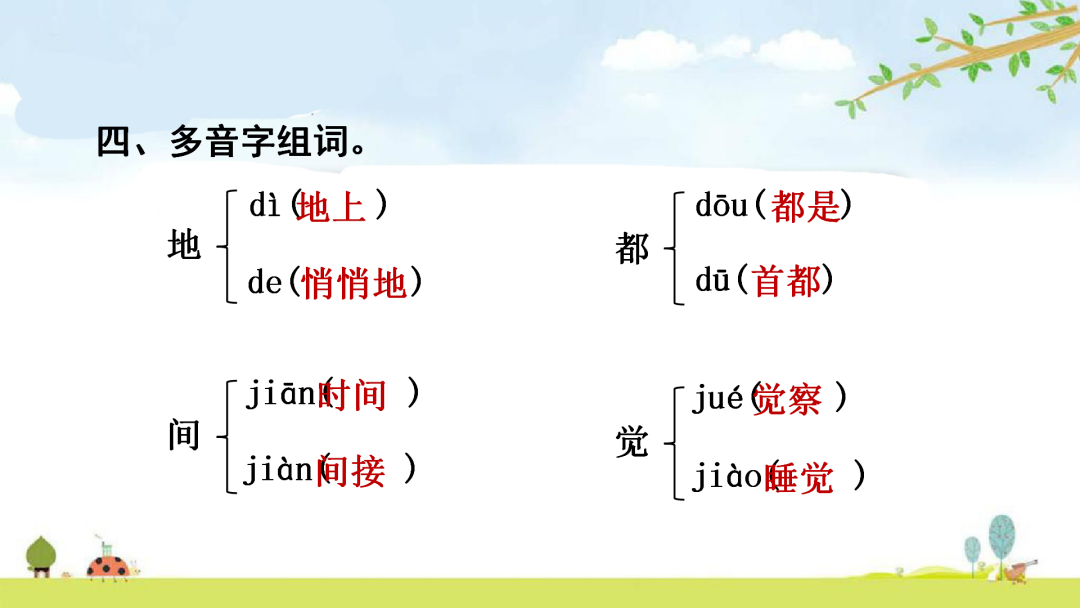 四、多音字组词。

地 dì（地上）
de（悄悄地）

都 dōu（都是）
dū（首都）

间 jiān（时间）
jiàn（间接）

觉 jué（觉察）
jiào（睡觉）